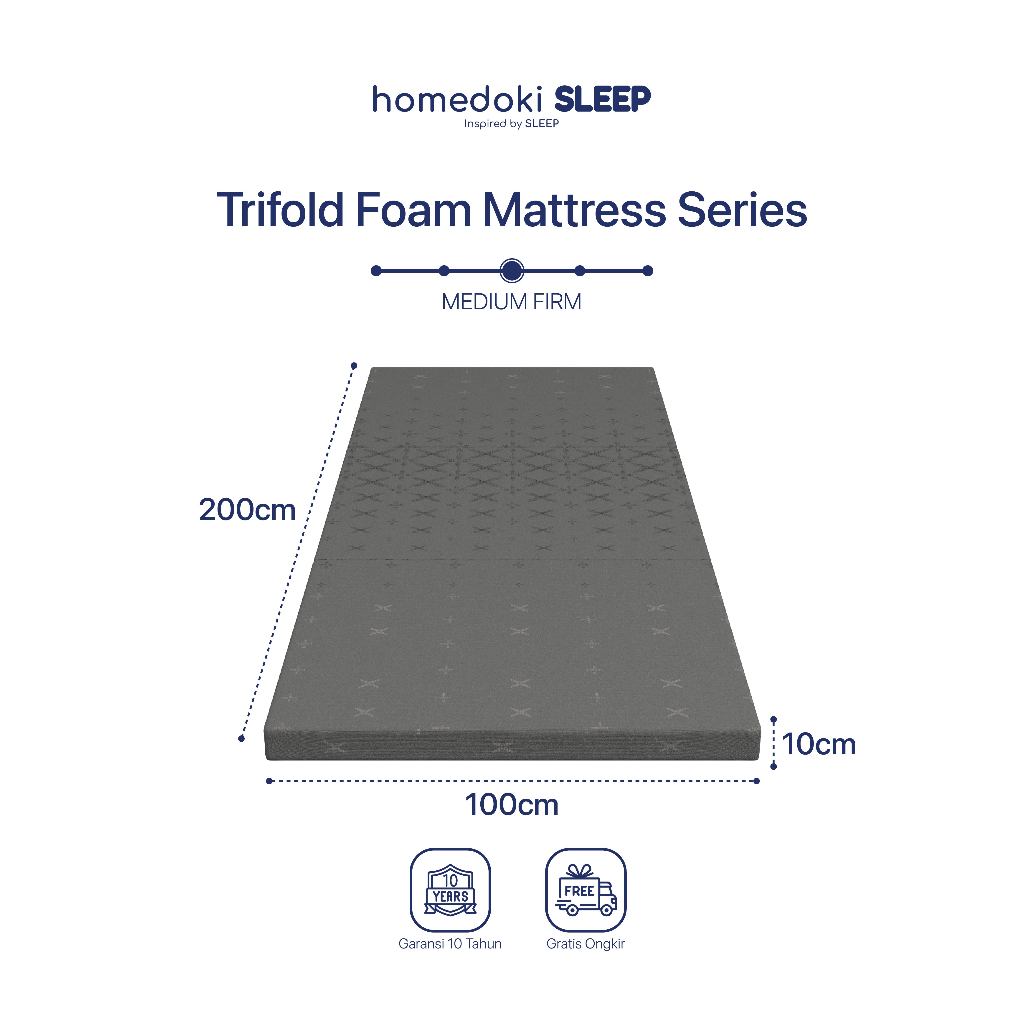 homedoki SLEEP
Inspired by SLEEP

Trifold Foam Mattress Series

MEDIUM FIRM

200cm

10cm

100cm

10 YEARS
Garansi 10 Tahun

FREE
Gratis Ongkir